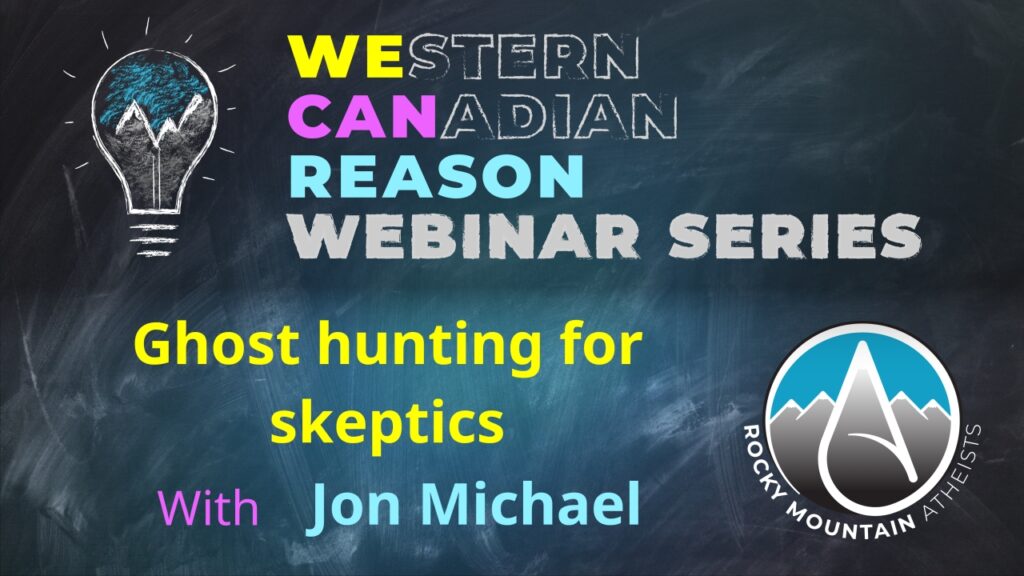 WESTERN
CANADIAN
REASON
WEBINAR SERIES

Ghost hunting for skeptics

With Jon Michael

ROCKY MOUNTAIN ATHEISTS